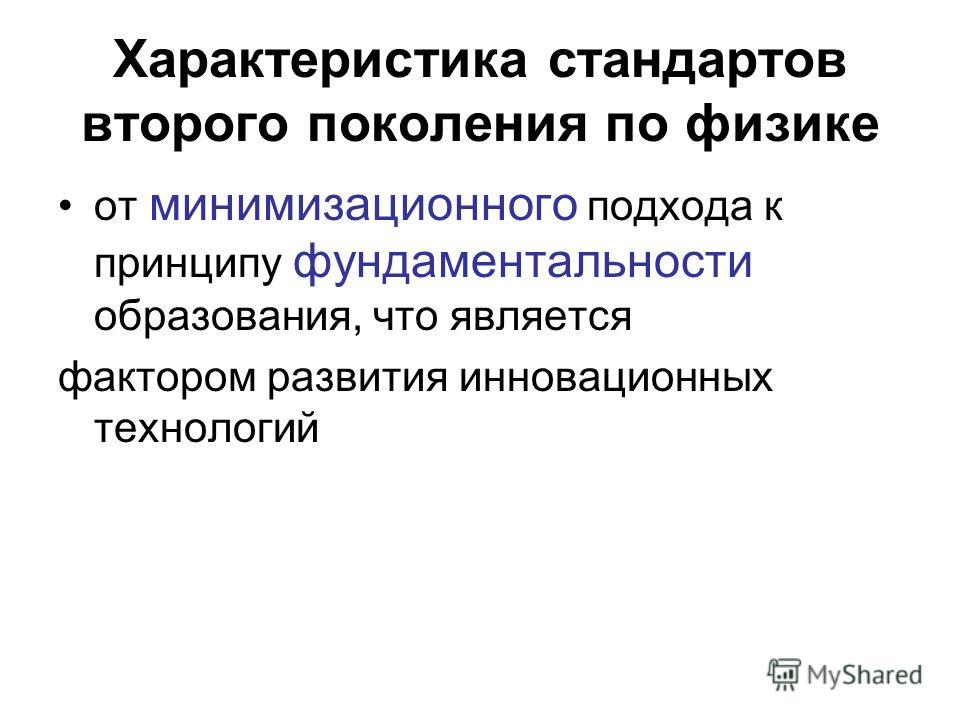 Характеристика стандартов второго поколения по физике

• от минимизационного подхода к принципу фундаментальности образования, что является

фактором развития инновационных технологий

MyShared